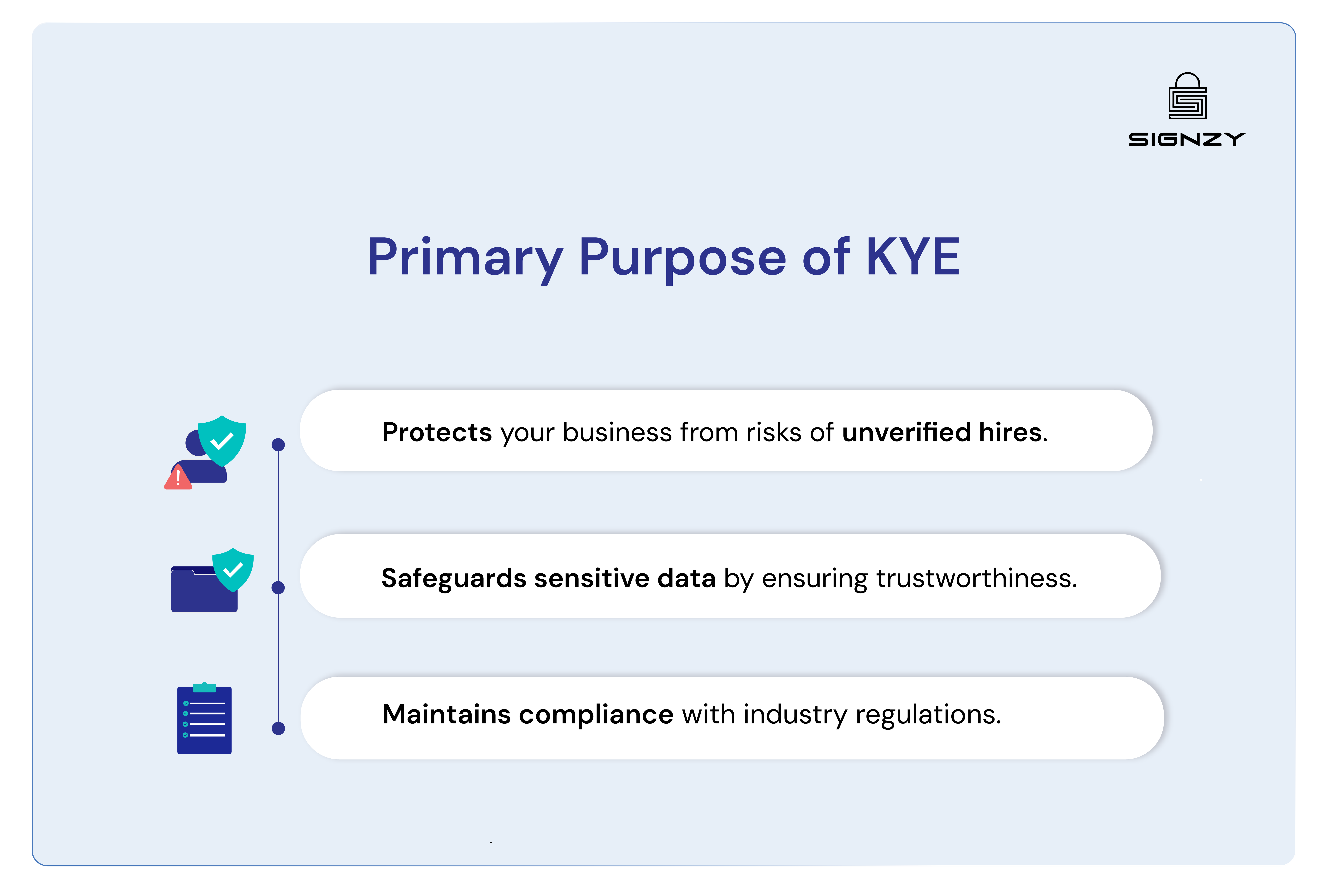 SIGNZY

Primary Purpose of KYE

Protects your business from risks of unverified hires.

Safeguards sensitive data by ensuring trustworthiness.

Maintains compliance with industry regulations.